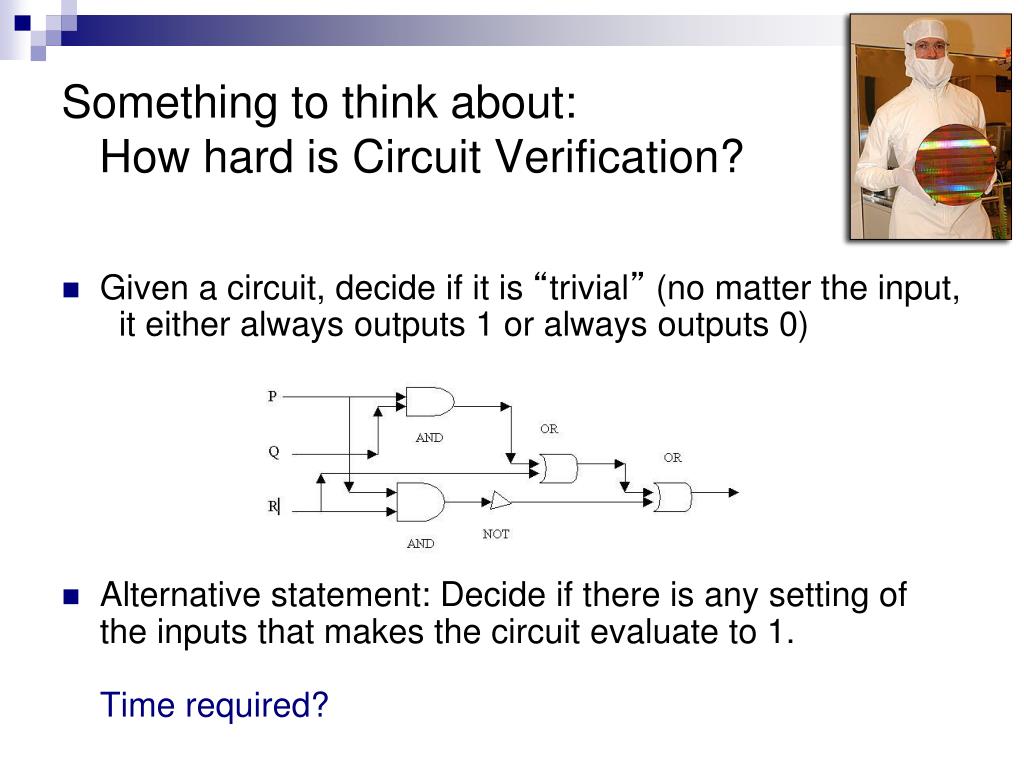 Something to think about:
How hard is Circuit Verification?

Given a circuit, decide if it is “trivial” (no matter the input, it either always outputs 1 or always outputs 0)

P
Q
R
AND
OR
OR
AND
NOT

Alternative statement: Decide if there is any setting of the inputs that makes the circuit evaluate to 1.

Time required?